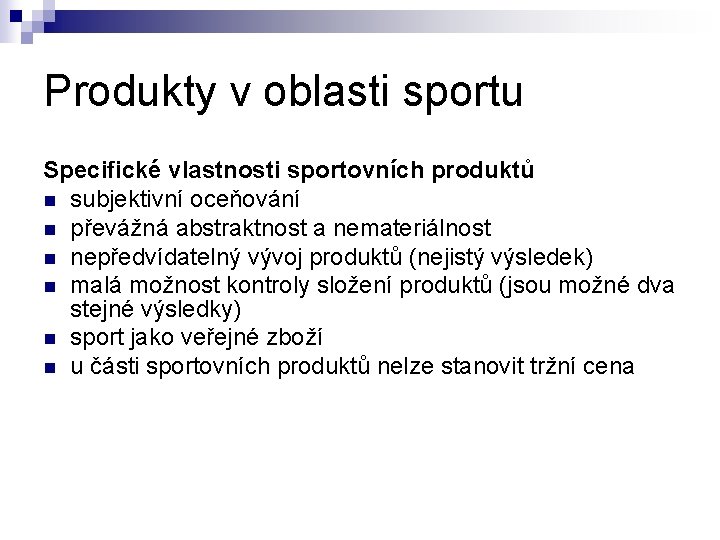 Produkty v oblasti sportu

Specifické vlastnosti sportovních produktů
- subjektivní oceňování
- převážná abstraktnost a nemateriálnost
- nepředvídatelný vývoj produktů (nejistý výsledek)
- malá možnost kontroly složení produktů (jsou možné dva stejné výsledky)
- sport jako veřejné zboží
- u části sportovních produktů nelze stanovit tržní cena